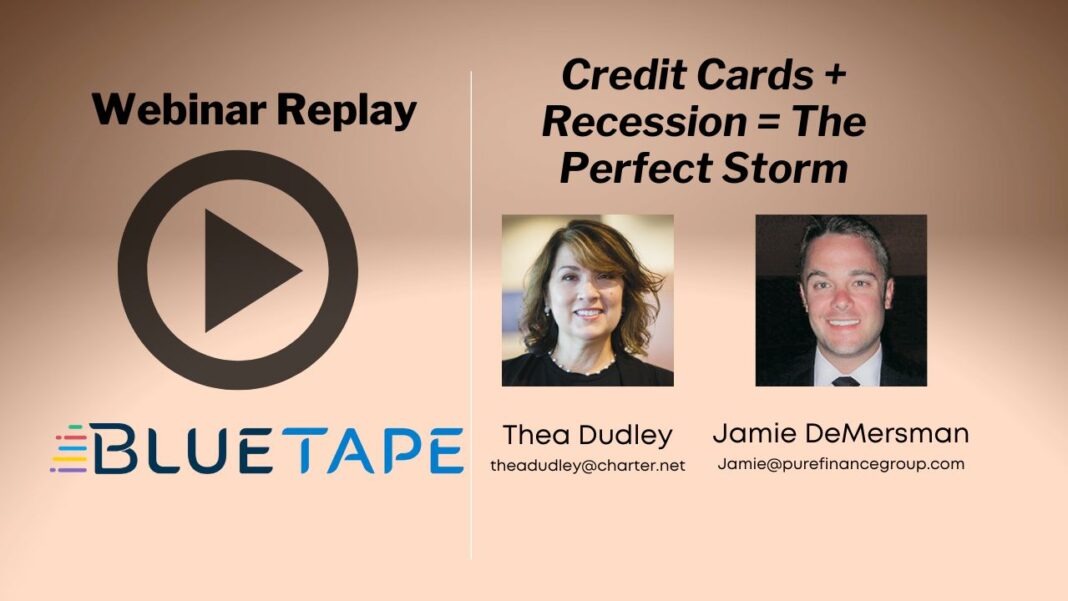 Webinar Replay

BLUETAPE

Credit Cards + Recession = The Perfect Storm

Thea Dudley
theadudley@charter.net

Jamie DeMersman
Jamie@purefinancegroup.com